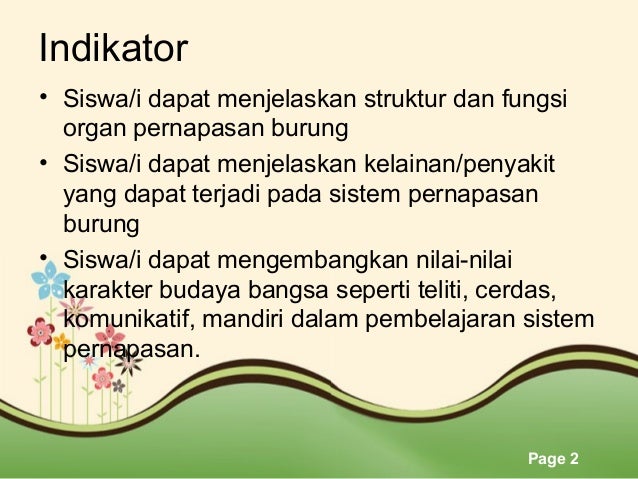 Indikator

• Siswa/i dapat menjelaskan struktur dan fungsi organ pernapasan burung

• Siswa/i dapat menjelaskan kelainan/penyakit yang dapat terjadi pada sistem pernapasan burung

• Siswa/i dapat mengembangkan nilai-nilai karakter budaya bangsa seperti teliti, cerdas, komunikatif, mandiri dalam pembelajaran sistem pernapasan.

Page 2